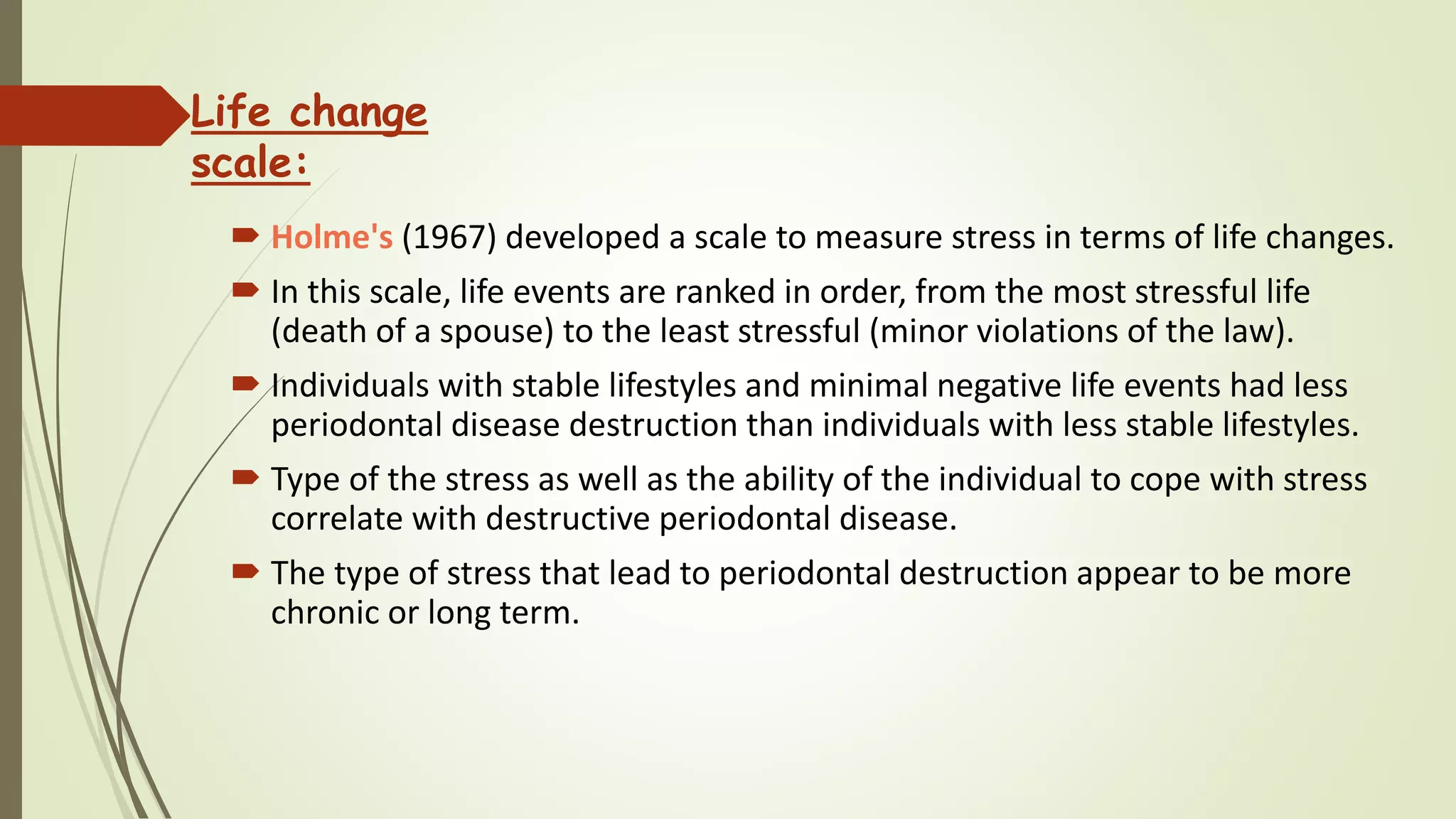 Life change scale:

Holme's (1967) developed a scale to measure stress in terms of life changes.

In this scale, life events are ranked in order, from the most stressful life (death of a spouse) to the least stressful (minor violations of the law).

Individuals with stable lifestyles and minimal negative life events had less periodontal disease destruction than individuals with less stable lifestyles.

Type of the stress as well as the ability of the individual to cope with stress correlate with destructive periodontal disease.

The type of stress that lead to periodontal destruction appear to be more chronic or long term.